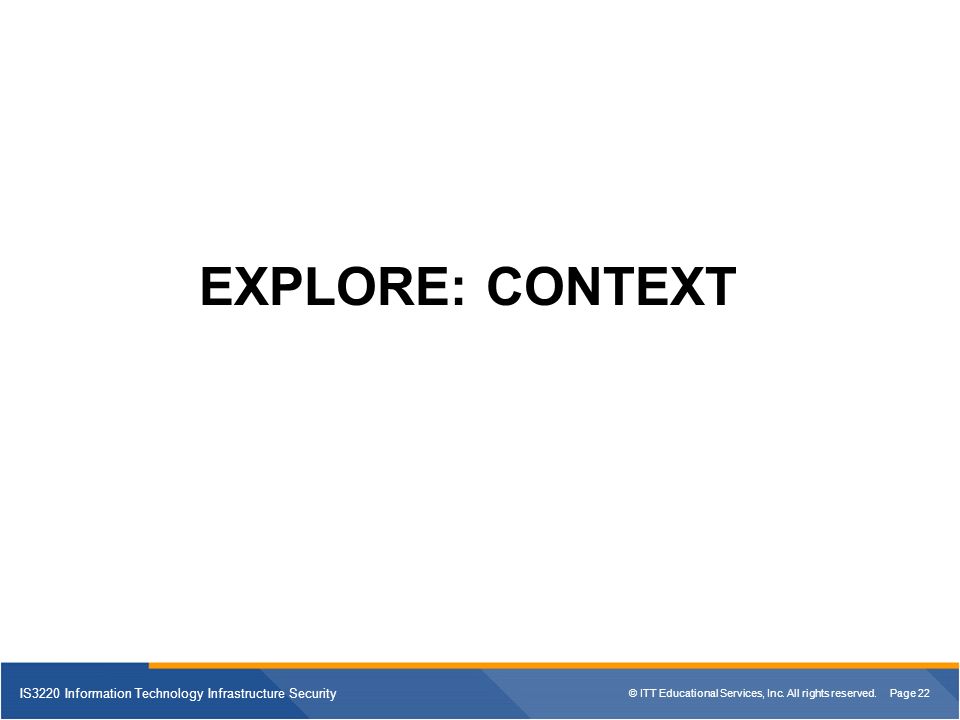 EXPLORE: CONTEXT

IS3220 Information Technology Infrastructure Security

© ITT Educational Services, Inc. All rights reserved. Page 22